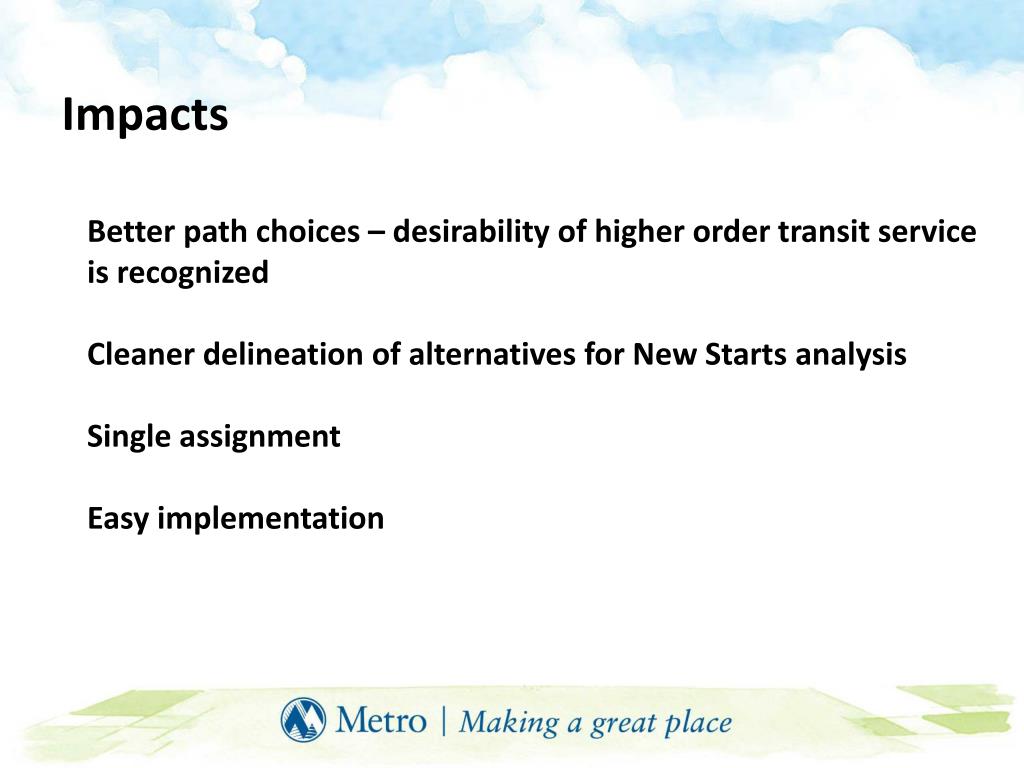 Impacts

Better path choices – desirability of higher order transit service is recognized

Cleaner delineation of alternatives for New Starts analysis

Single assignment

Easy implementation

Metro | Making a great place